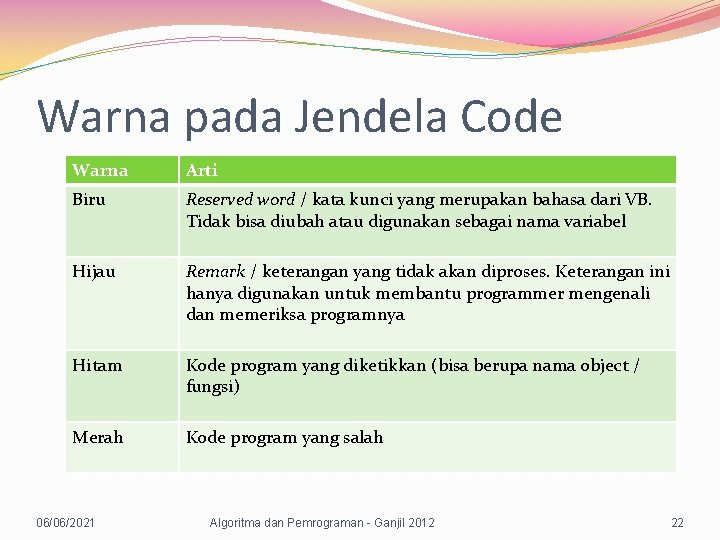 Warna pada Jendela Code

| Warna | Arti |
|---|---|
| Biru | Reserved word / kata kunci yang merupakan bahasa dari VB. Tidak bisa diubah atau digunakan sebagai nama variabel |
| Hijau | Remark / keterangan yang tidak akan diproses. Keterangan ini hanya digunakan untuk membantu programmer mengenali dan memeriksa programnya |
| Hitam | Kode program yang diketikkan (bisa berupa nama object / fungsi) |
| Merah | Kode program yang salah |

06/06/2021 Algoritma dan Pemrograman - Ganjil 2012 22